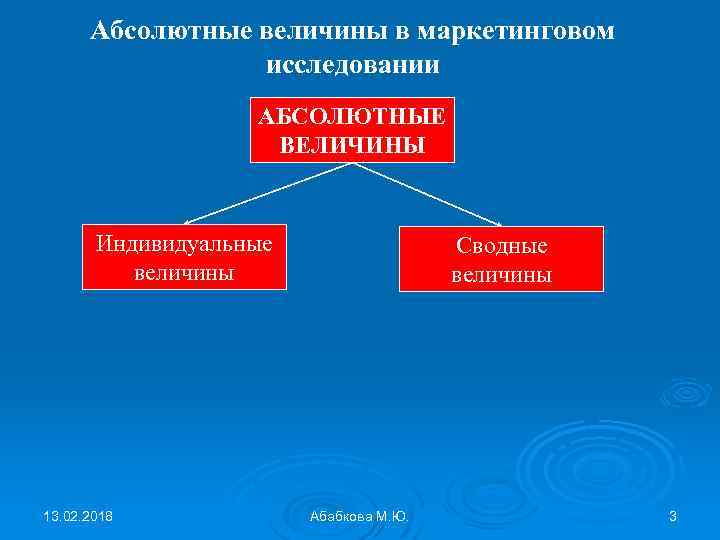 Абсолютные величины в маркетинговом исследовании

АБСОЛЮТНЫЕ ВЕЛИЧИНЫ

Индивидуальные величины

Сводные величины

13.02.2018

Абабкова М.Ю.

3